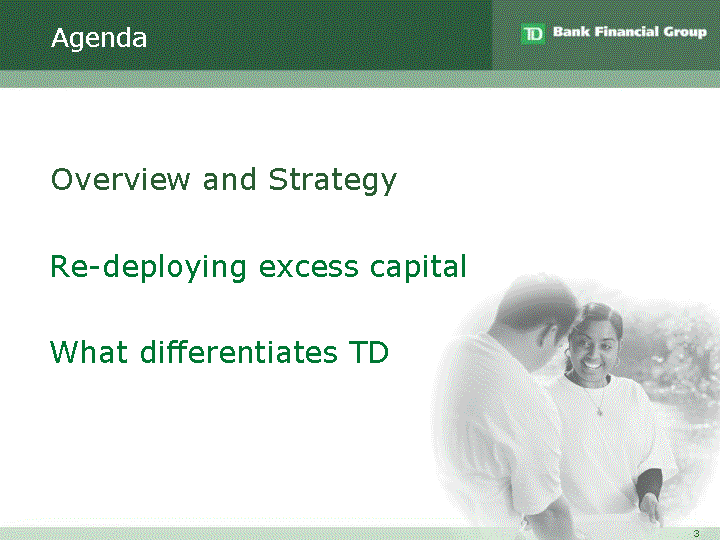 Agenda

TD Bank Financial Group

Overview and Strategy

Re-deploying excess capital

What differentiates TD

3